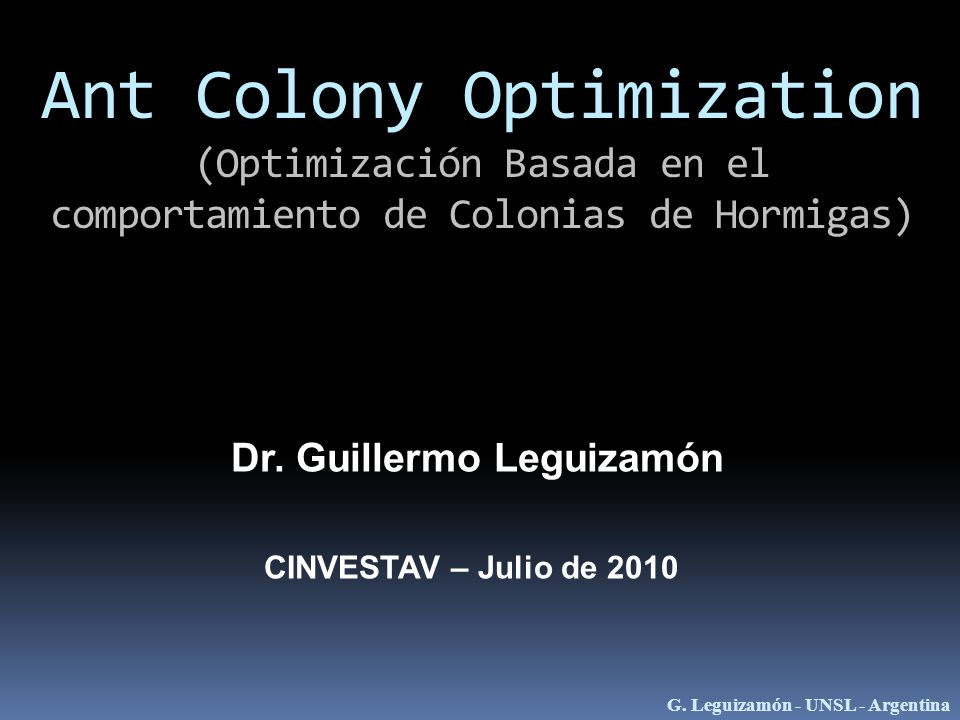 Ant Colony Optimization

(Optimización Basada en el comportamiento de Colonias de Hormigas)

Dr. Guillermo Leguizamón

CINVESTAV – Julio de 2010

G. Leguizamón - UNSL - Argentina